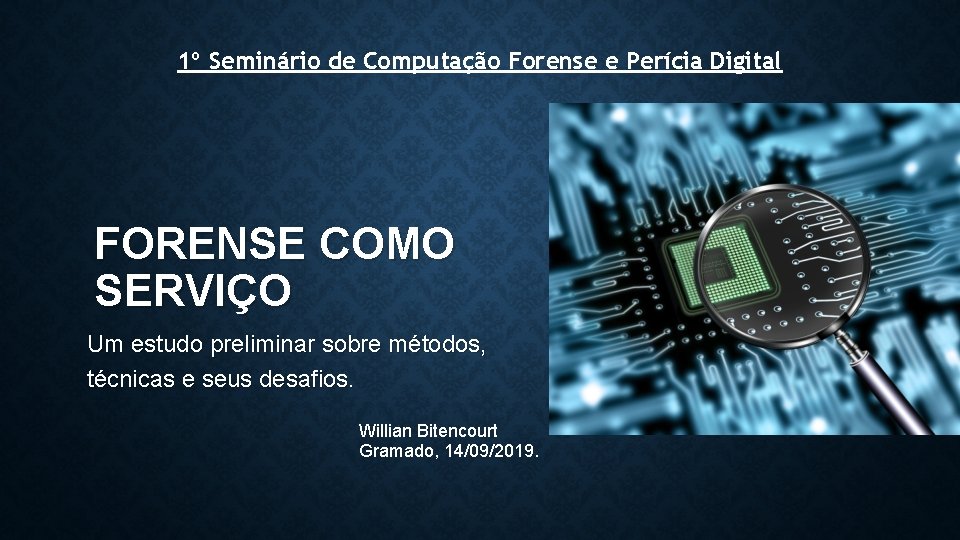 1º Seminário de Computação Forense e Perícia Digital

FORENSE COMO SERVIÇO

Um estudo preliminar sobre métodos, técnicas e seus desafios.

Willian Bitencourt
Gramado, 14/09/2019.